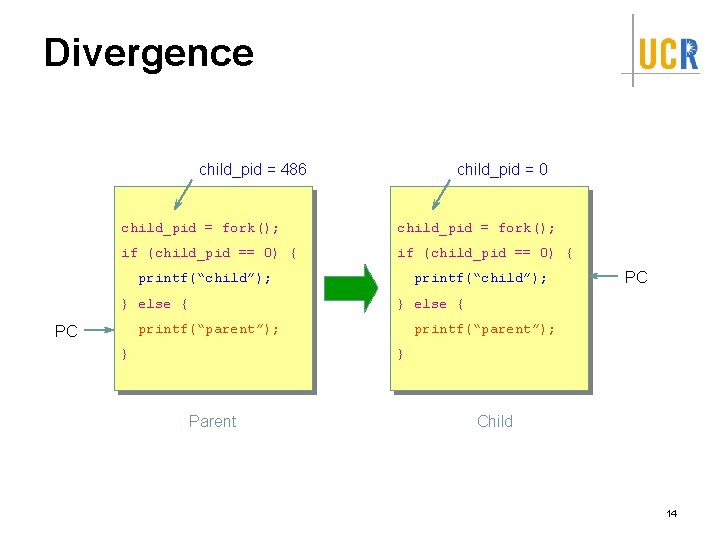 Divergence

UCR

child_pid = 486

child_pid = fork();
if (child_pid == 0) {
printf(“child”);
} else {
printf(“parent”);
}

PC

Parent

child_pid = 0

child_pid = fork();
if (child_pid == 0) {
printf(“child”);
} else {
printf(“parent”);
}

PC

Child

14